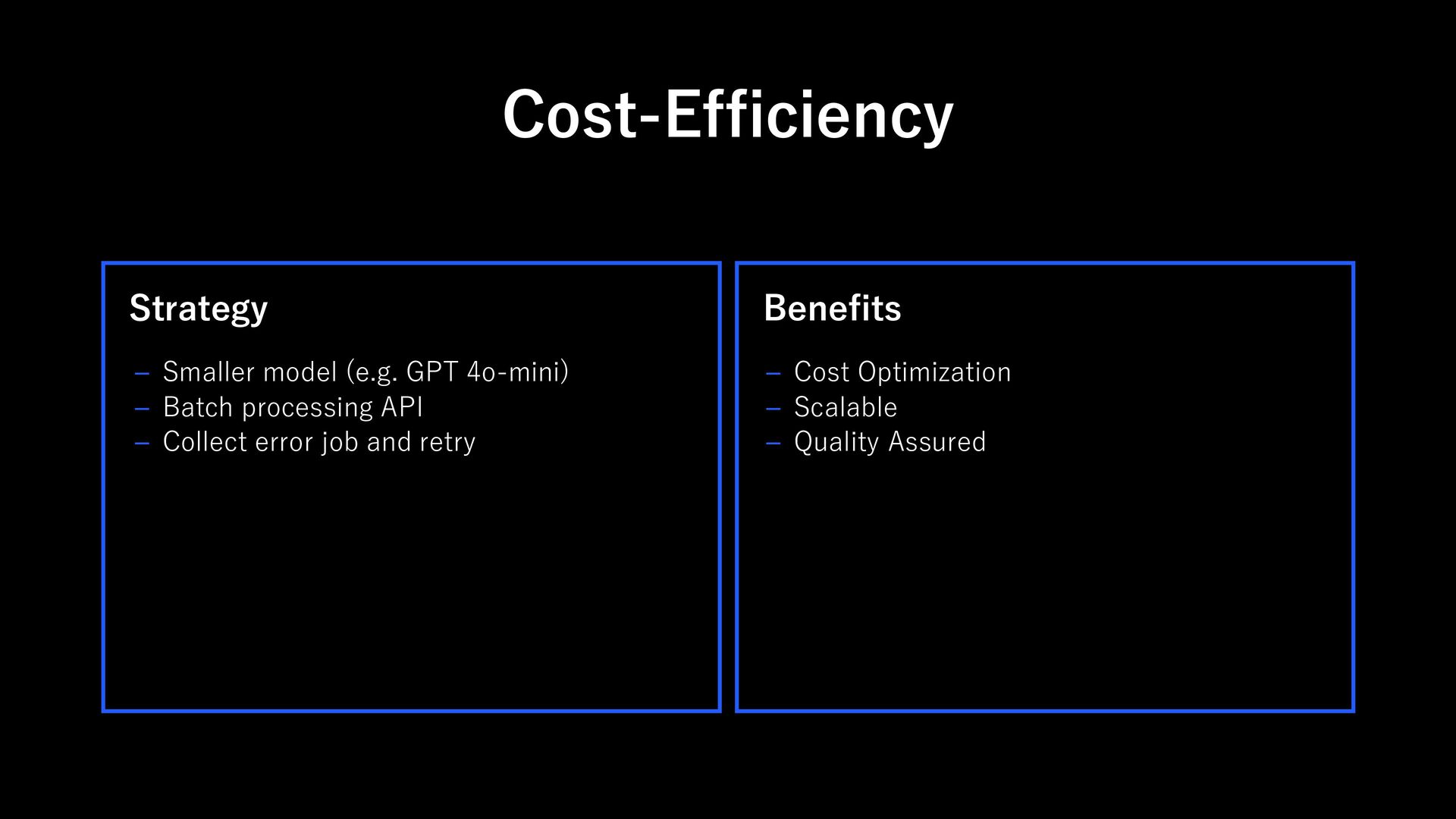 Cost-Efficiency

Strategy

– Smaller model (e.g. GPT 4o-mini)
– Batch processing API
– Collect error job and retry

Benefits

– Cost Optimization
– Scalable
– Quality Assured